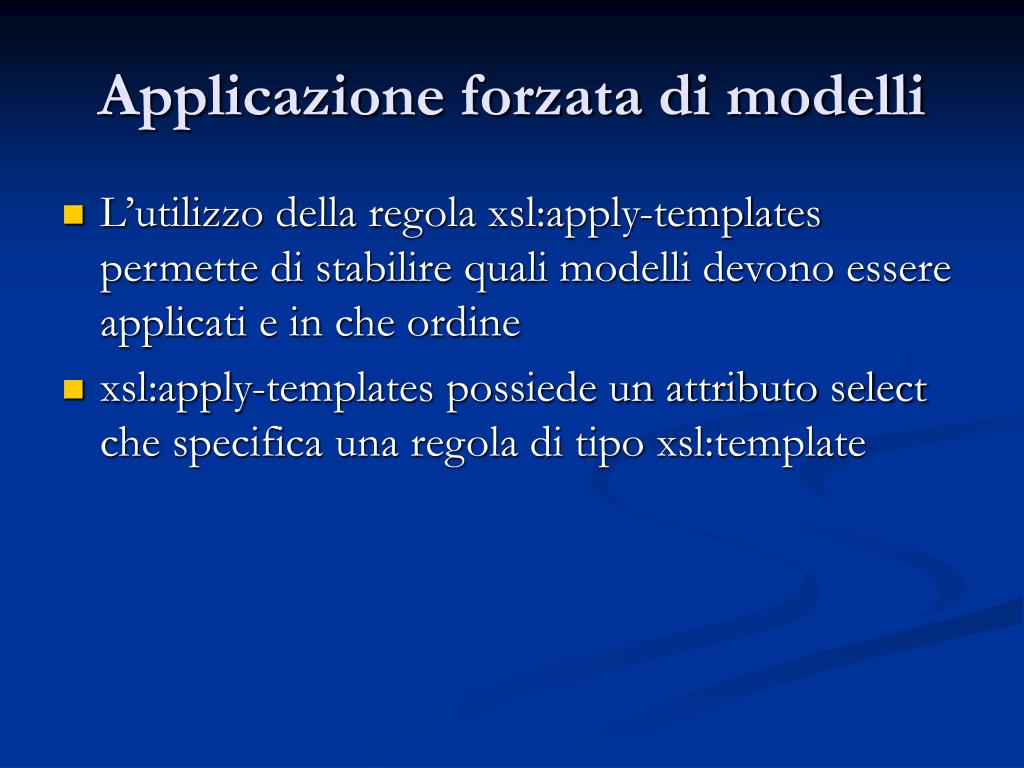 Applicazione forzata di modelli

L’utilizzo della regola xsl:apply-templates permette di stabilire quali modelli devono essere applicati e in che ordine

xsl:apply-templates possiede un attributo select che specifica una regola di tipo xsl:template